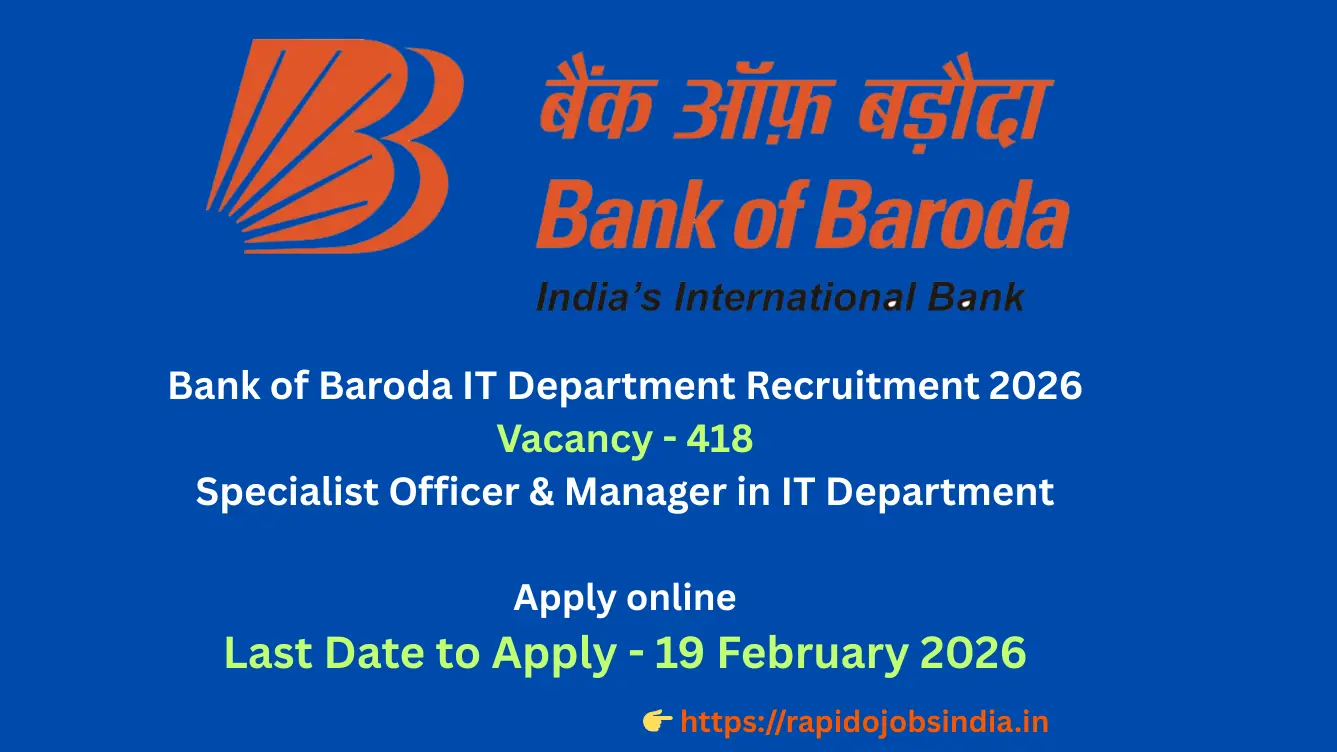 बैंक ऑफ़ बड़ौदा
Bank of Baroda
India's International Bank

Bank of Baroda IT Department Recruitment 2026
Vacancy - 418
Specialist Officer & Manager in IT Department

Apply online
Last Date to Apply - 19 February 2026

👉 https://rapidojobsindia.in